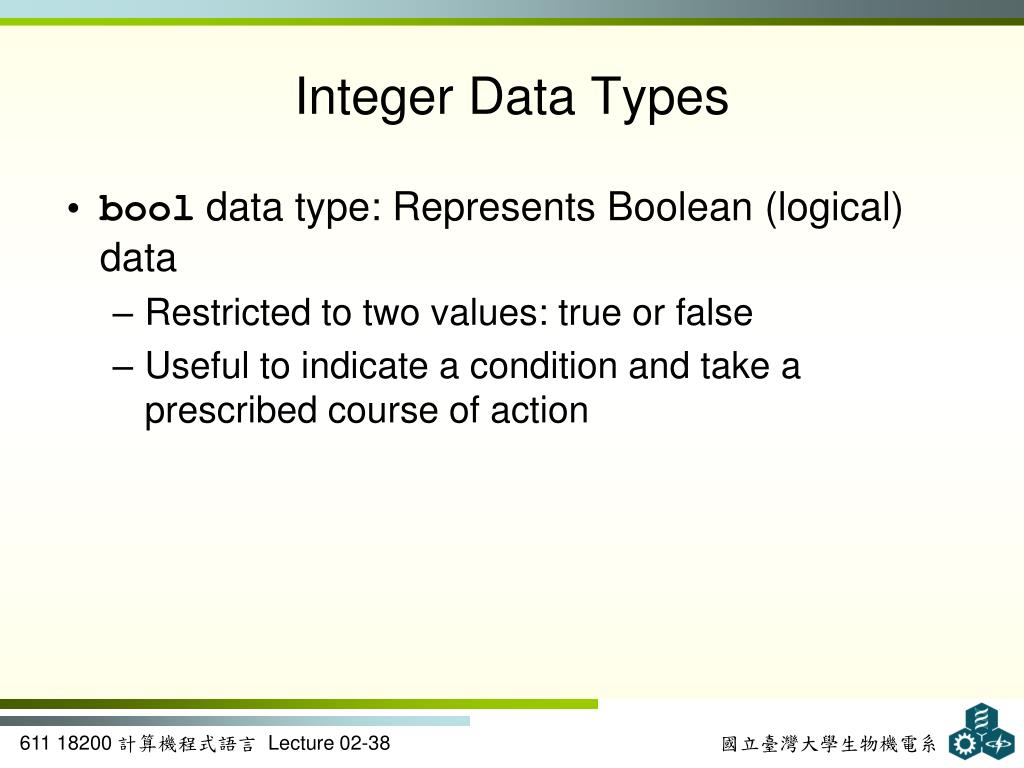 Integer Data Types

• bool data type: Represents Boolean (logical) data

– Restricted to two values: true or false

– Useful to indicate a condition and take a prescribed course of action

611 18200 計算機程式語言 Lecture 02-38

國立臺灣大學生物機電系